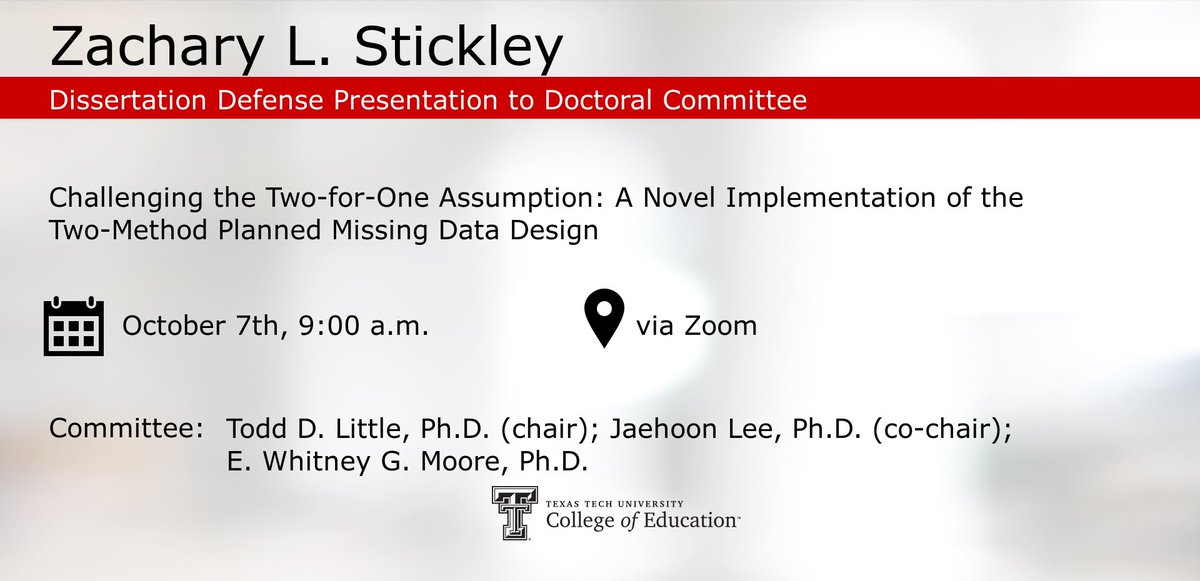 Zachary L. Stickley

Dissertation Defense Presentation to Doctoral Committee

Challenging the Two-for-One Assumption: A Novel Implementation of the Two-Method Planned Missing Data Design

October 7th, 9:00 a.m.

via Zoom

Committee: Todd D. Little, Ph.D. (chair); Jaehoon Lee, Ph.D. (co-chair); E. Whitney G. Moore, Ph.D.

TEXAS TECH UNIVERSITY
College of Education